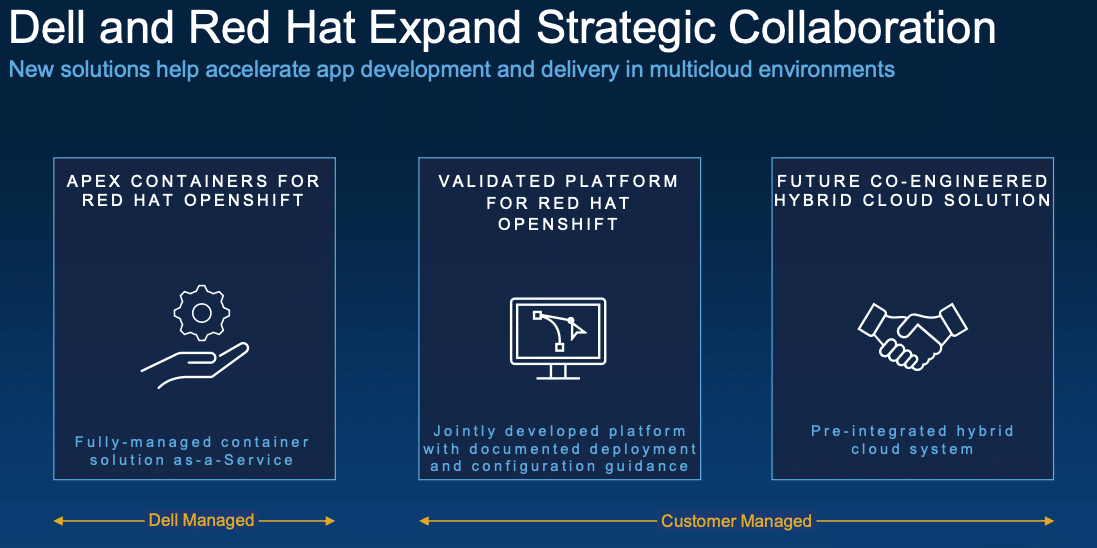 Dell and Red Hat Expand Strategic Collaboration
New solutions help accelerate app development and delivery in multicloud environments

APEX CONTAINERS FOR RED HAT OPENSHIFT

Fully-managed container solution as-a-Service

VALIDATED PLATFORM FOR RED HAT OPENSHIFT

Jointly developed platform with documented deployment and configuration guidance

FUTURE CO-ENGINEERED HYBRID CLOUD SOLUTION

Pre-integrated hybrid cloud system

Dell Managed

Customer Managed